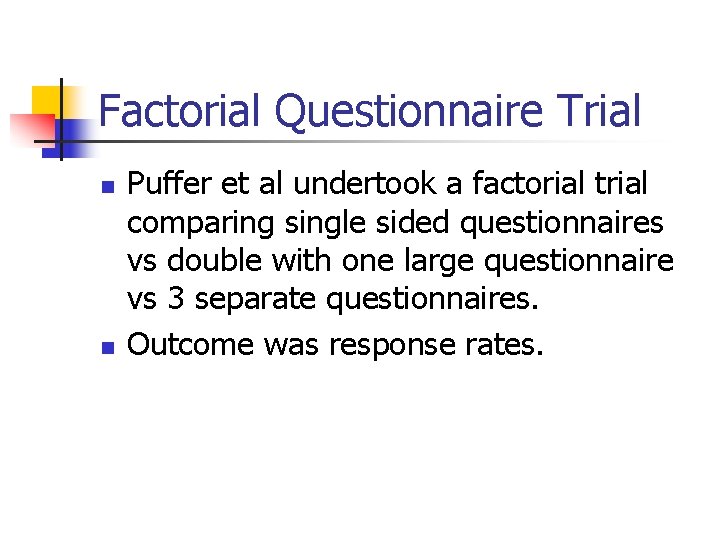 Factorial Questionnaire Trial

- Puffer et al undertook a factorial trial comparing single sided questionnaires vs double with one large questionnaire vs 3 separate questionnaires.
- Outcome was response rates.